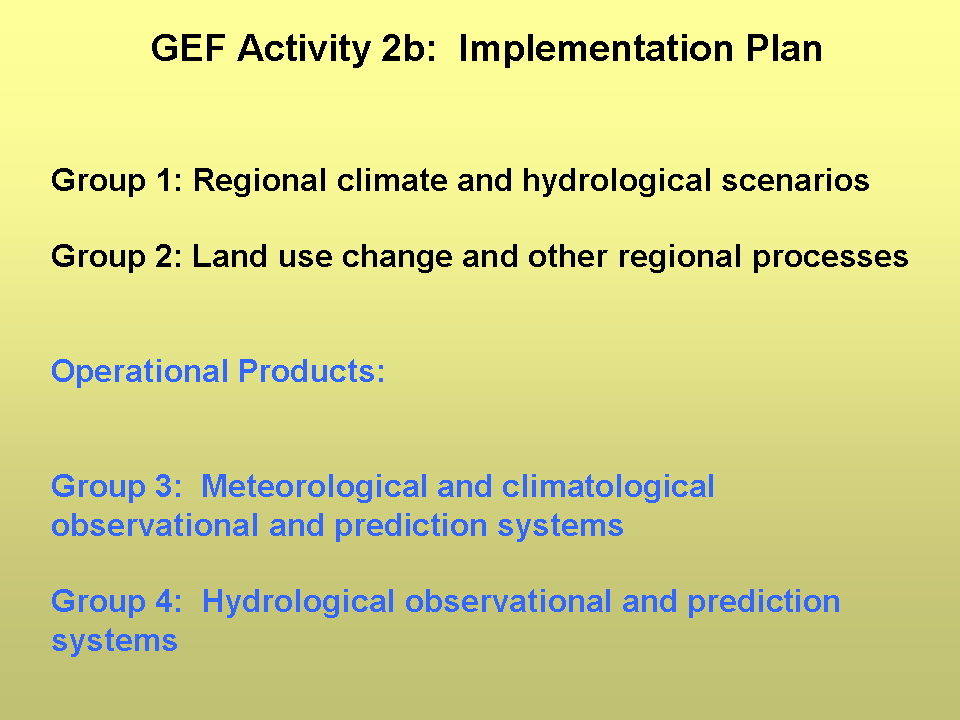 GEF Activity 2b: Implementation Plan

Group 1: Regional climate and hydrological scenarios

Group 2: Land use change and other regional processes

Operational Products:

Group 3: Meteorological and climatological observational and prediction systems

Group 4: Hydrological observational and prediction systems